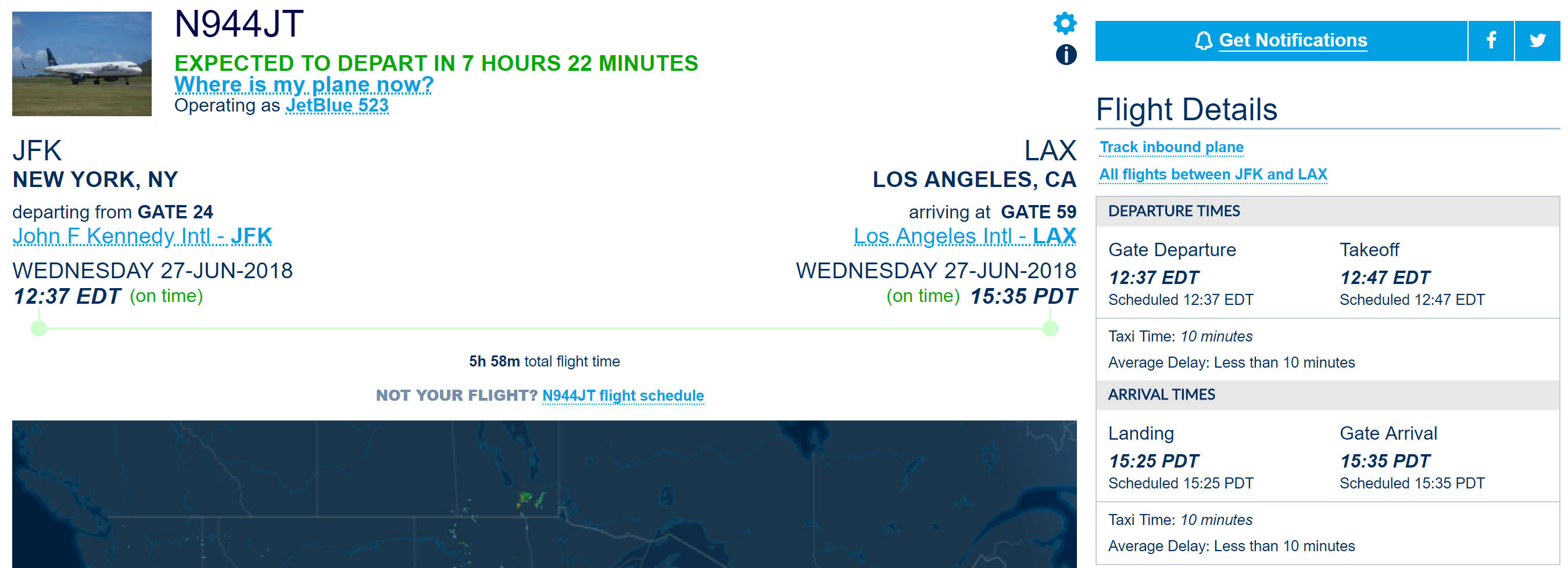 N944JT

EXPECTED TO DEPART IN 7 HOURS 22 MINUTES

Where is my plane now?

Operating as JetBlue 523

JFK

NEW YORK, NY

departing from GATE 24

John F Kennedy Intl - JFK

WEDNESDAY 27-JUN-2018

12:37 EDT (on time)

LAX

LOS ANGELES, CA

arriving at GATE 59

Los Angeles Intl - LAX

WEDNESDAY 27-JUN-2018

(on time) 15:35 PDT

5h 58m total flight time

NOT YOUR FLIGHT? N944JT flight schedule

Get Notifications

Flight Details

Track inbound plane

All flights between JFK and LAX

DEPARTURE TIMES

Gate Departure

12:37 EDT

Scheduled 12:37 EDT

Takeoff

12:47 EDT

Scheduled 12:47 EDT

Taxi Time: 10 minutes

Average Delay: Less than 10 minutes

ARRIVAL TIMES

Landing

15:25 PDT

Scheduled 15:25 PDT

Gate Arrival

15:35 PDT

Scheduled 15:35 PDT

Taxi Time: 10 minutes

Average Delay: Less than 10 minutes